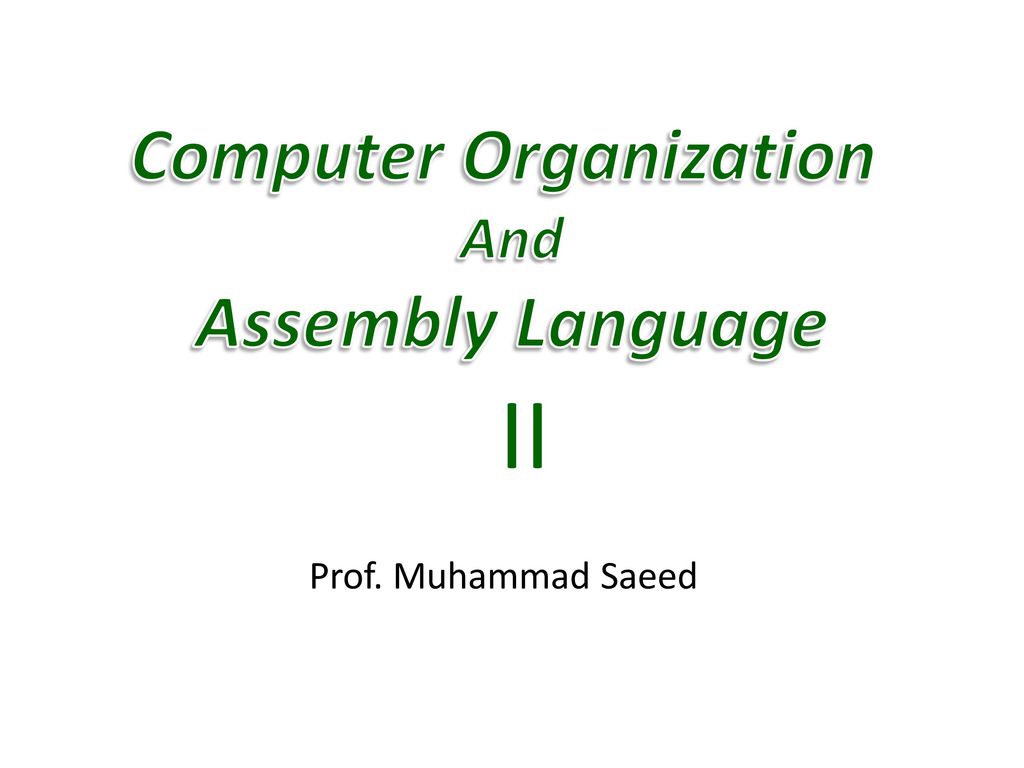 Computer Organization
And
Assembly Language
II

Prof. Muhammad Saeed